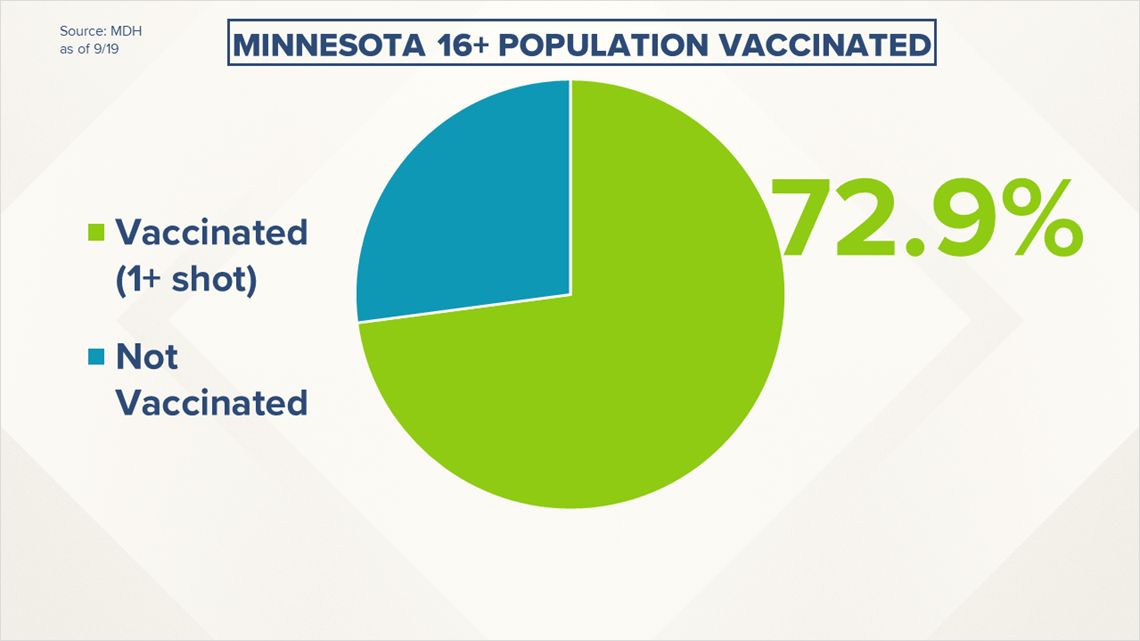 Source: MDH
as of 9/19

MINNESOTA 16+ POPULATION VACCINATED

Vaccinated (1+ shot)

Not Vaccinated

72.9%